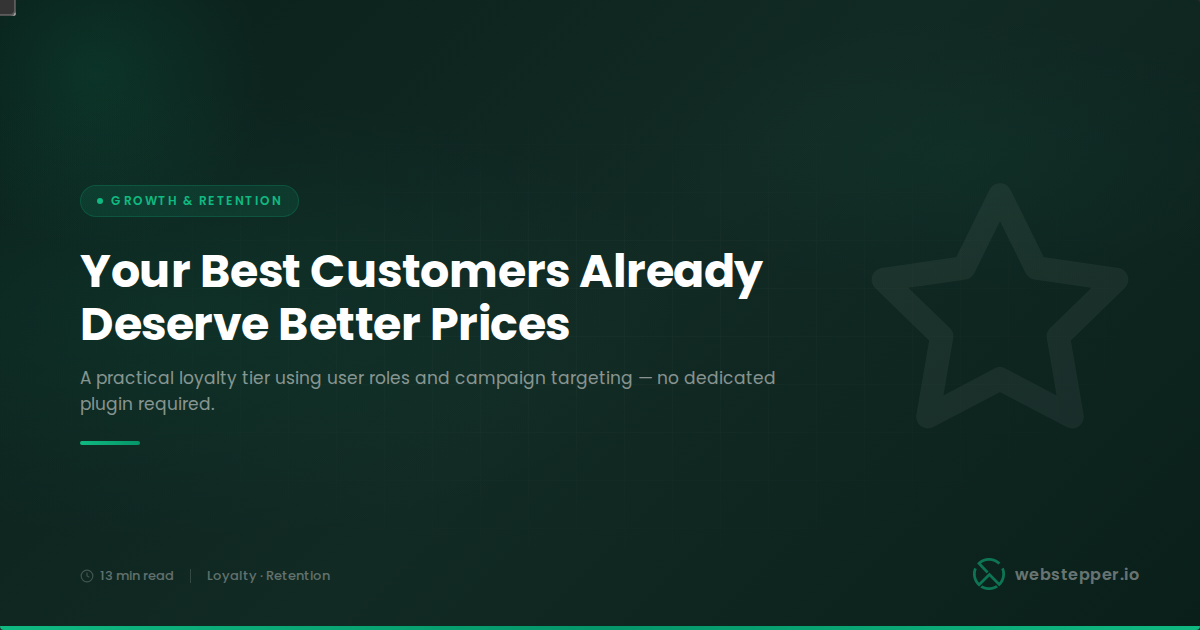 GROWTH & RETENTION

Your Best Customers Already Deserve Better Prices

A practical loyalty tier using user roles and campaign targeting — no dedicated plugin required.

13 min read | Loyalty · Retention

webstepper.io